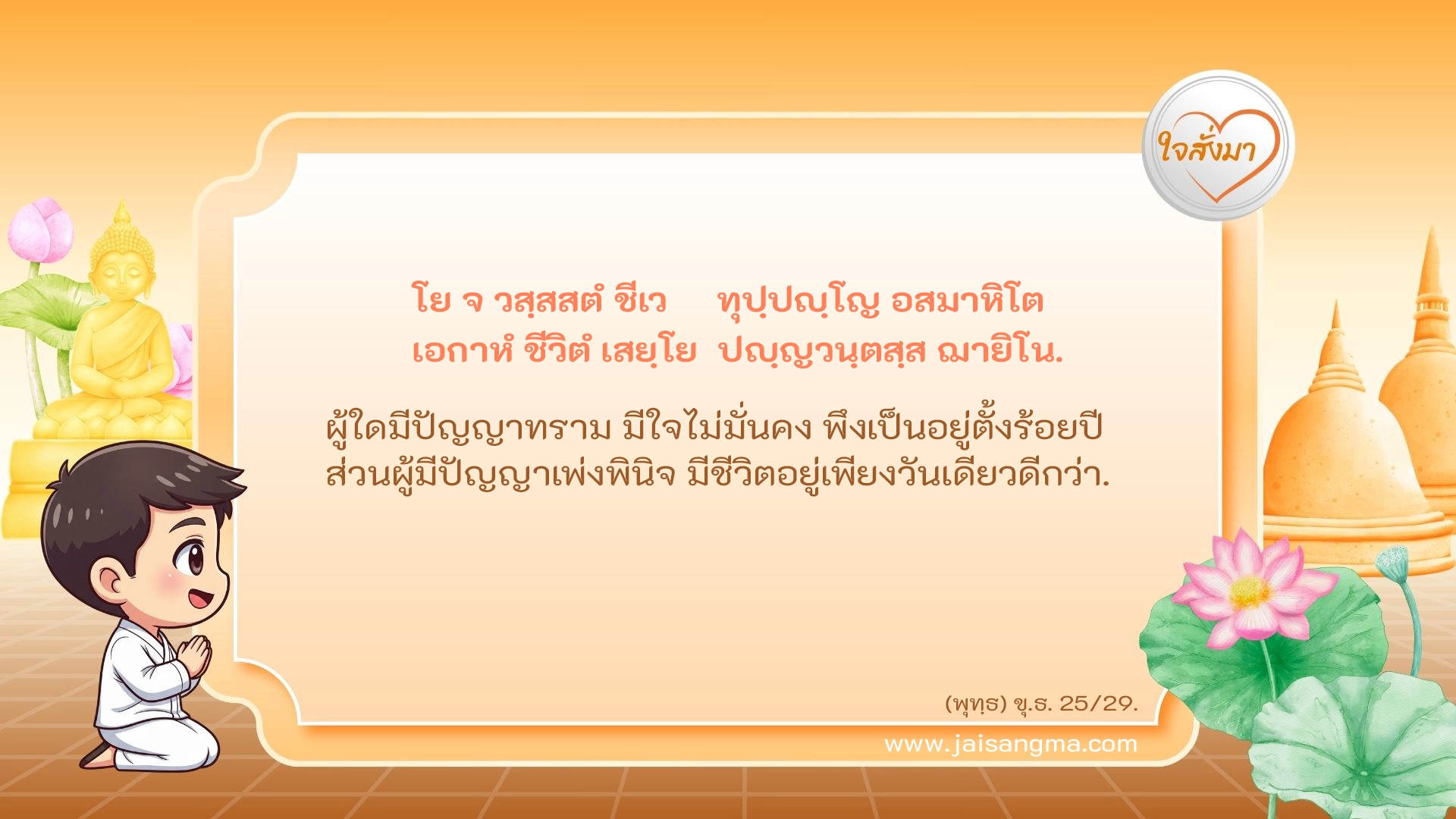 ใจสั่งมา

โย จ วสฺสสตํ ชีเว ทุปฺปญฺโญ อสมาหิโต
เอกาหํ ชีวิตํ เสยฺโย ปญฺญวนฺตสฺส ฌายิโน.

ผู้ใดมีปัญญาทราม มีใจไม่มั่นคง พึงเป็นอยู่ตั้งร้อยปี
ส่วนผู้มีปัญญาเพ่งพินิจ มีชีวิตอยู่เพียงวันเดียวดีกว่า.

(พุทฺธ) ขุ.ธ. 25/29.

www.jaisangma.com